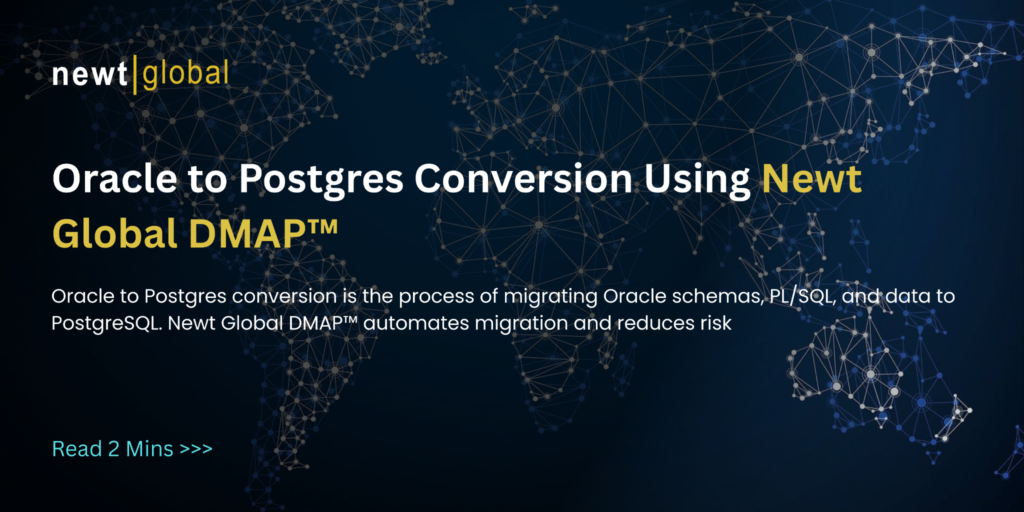 newt|global

Oracle to Postgres Conversion Using Newt Global DMAP™

Oracle to Postgres conversion is the process of migrating Oracle schemas, PL/SQL, and data to PostgreSQL. Newt Global DMAP™ automates migration and reduces risk

Read 2 Mins >>>